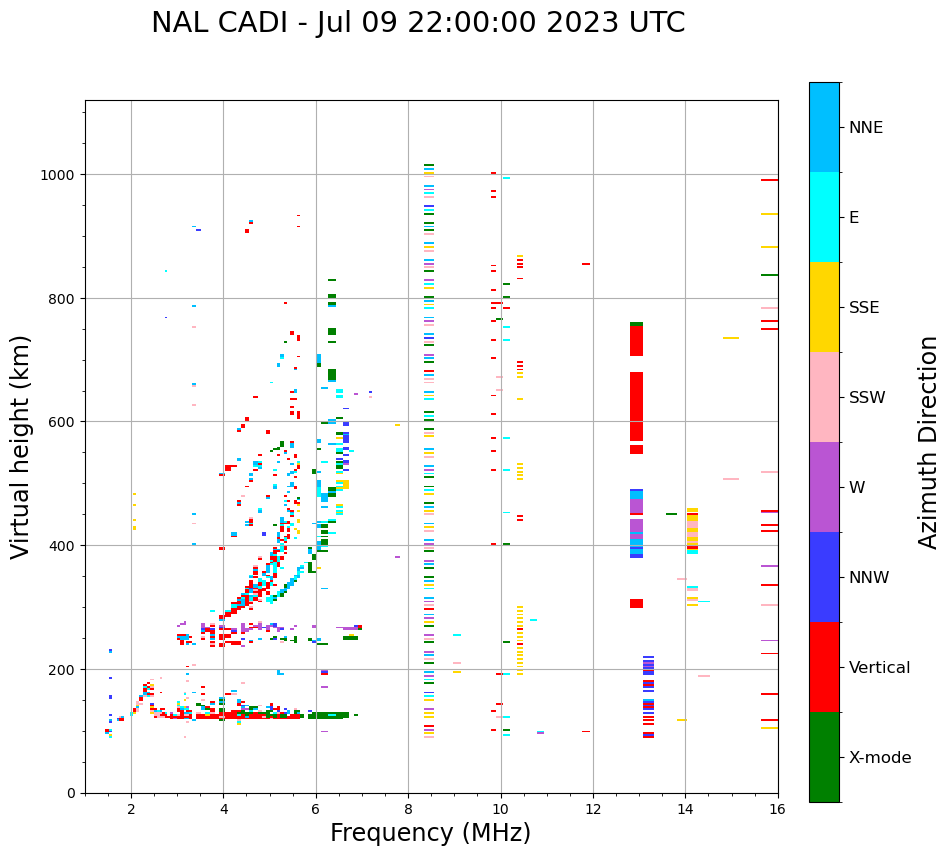 NAL CADI - Jul 09 22:00:00 2023 UTC

Virtual height (km)

1000
800
600
400
200
0

2
4
6
8
10
12
14
16

Frequency (MHz)

NNE
E
SSE
SSW
W
NNW
Vertical
X-mode

Azimuth Direction